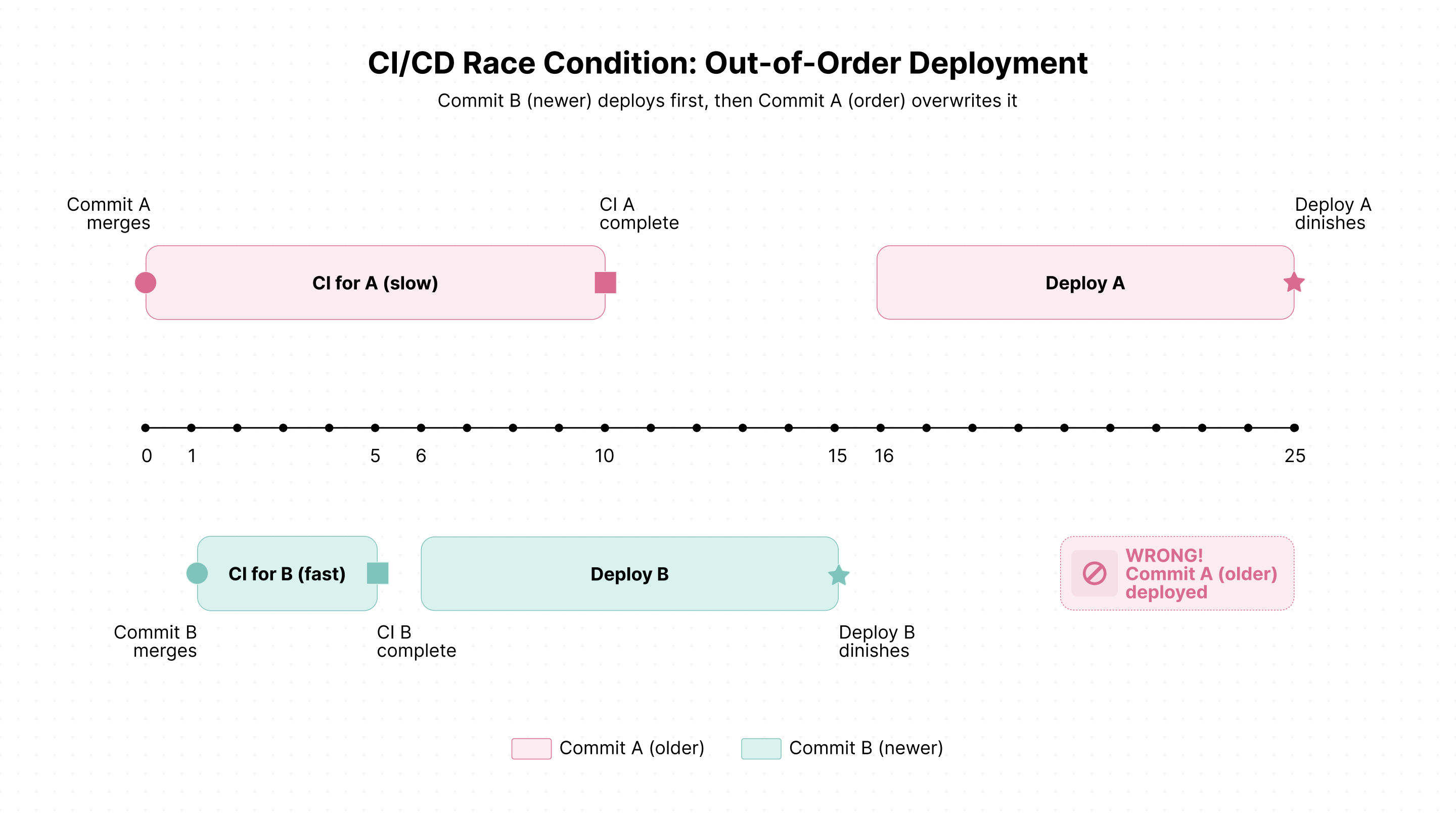 CI/CD Race Condition: Out-of-Order Deployment

Commit B (newer) deploys first, then Commit A (order) overwrites it

Commit A merges

CI A complete

Deploy A dinishes

CI for A (slow)

Deploy A

0 1 5 6 10 15 16 25

CI for B (fast)

Deploy B

WRONG! Commit A (older) deployed

Commit B merges

CI B complete

Deploy B dinishes

Commit A (older)

Commit B (newer)